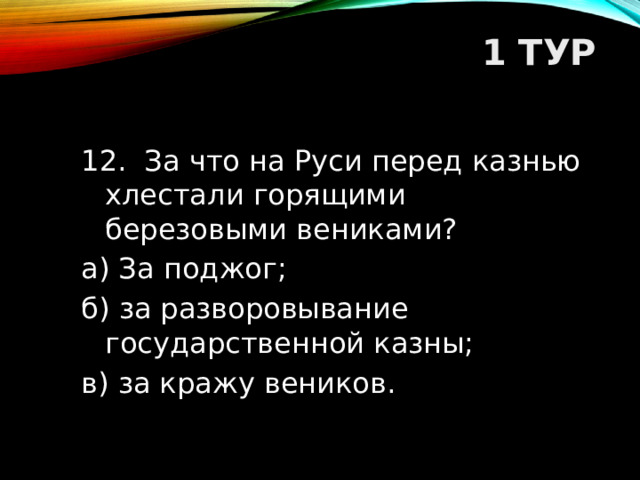 1 ТУР

12. За что на Руси перед казнью хлестали горящими березовыми вениками?

а) За поджог;

б) за разворовывание государственной казны;

в) за кражу веников.